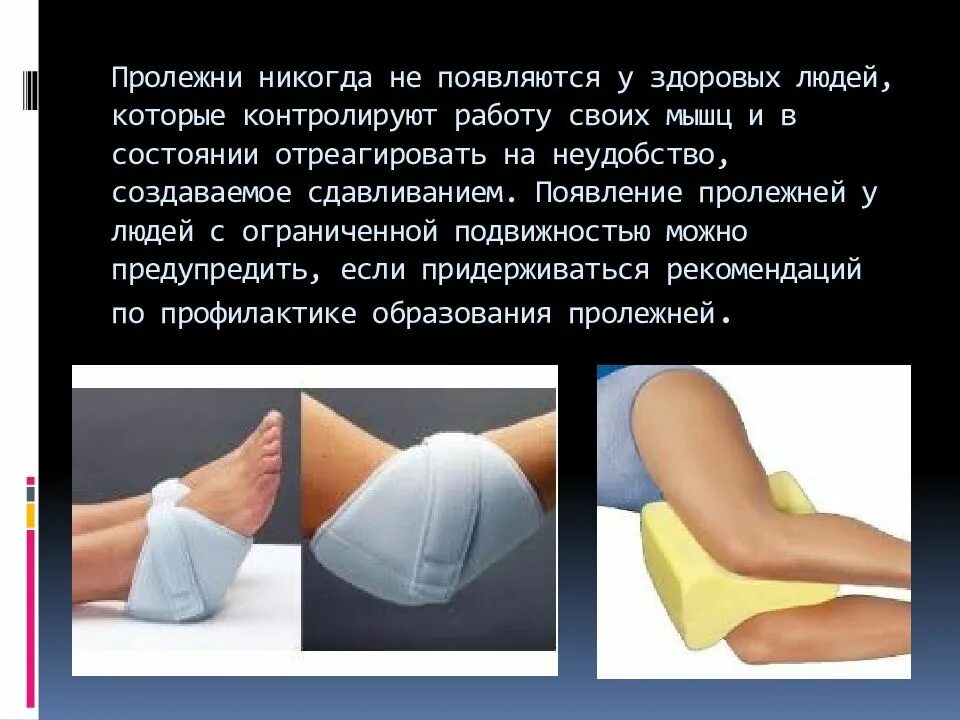 Пролежни никогда не появляются у здоровых людей, которые контролируют работу своих мышц и в состоянии отреагировать на неудобство, создаваемое сдавливанием. Появление пролежней у людей с ограниченной подвижностью можно предупредить, если придерживаться рекомендаций по профилактике образования пролежней.